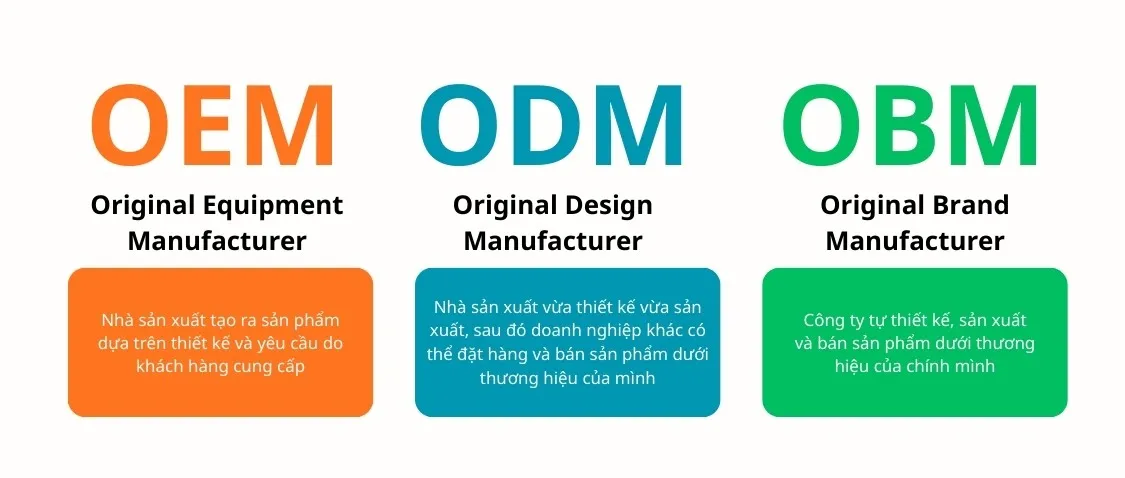 OEM

Original Equipment Manufacturer

Nhà sản xuất tạo ra sản phẩm dựa trên thiết kế và yêu cầu do khách hàng cung cấp

ODM

Original Design Manufacturer

Nhà sản xuất vừa thiết kế vừa sản xuất, sau đó doanh nghiệp khác có thể đặt hàng và bán sản phẩm dưới thương hiệu của mình

OBM

Original Brand Manufacturer

Công ty tự thiết kế, sản xuất và bán sản phẩm dưới thương hiệu của chính mình